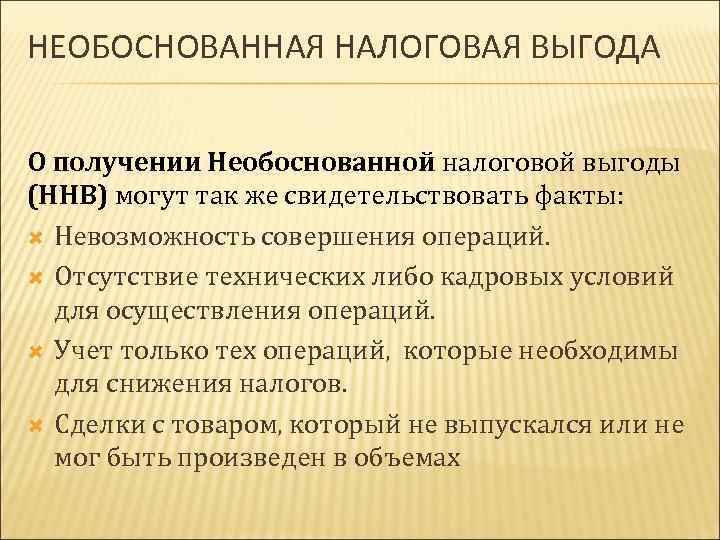 НЕОБОСНОВАННАЯ НАЛОГОВАЯ ВЫГОДА

О получении Необоснованной налоговой выгоды (ННВ) могут так же свидетельствовать факты:

Невозможность совершения операций.

Отсутствие технических либо кадровых условий для осуществления операций.

Учет только тех операций, которые необходимы для снижения налогов.

Сделки с товаром, который не выпускался или не мог быть произведен в объемах